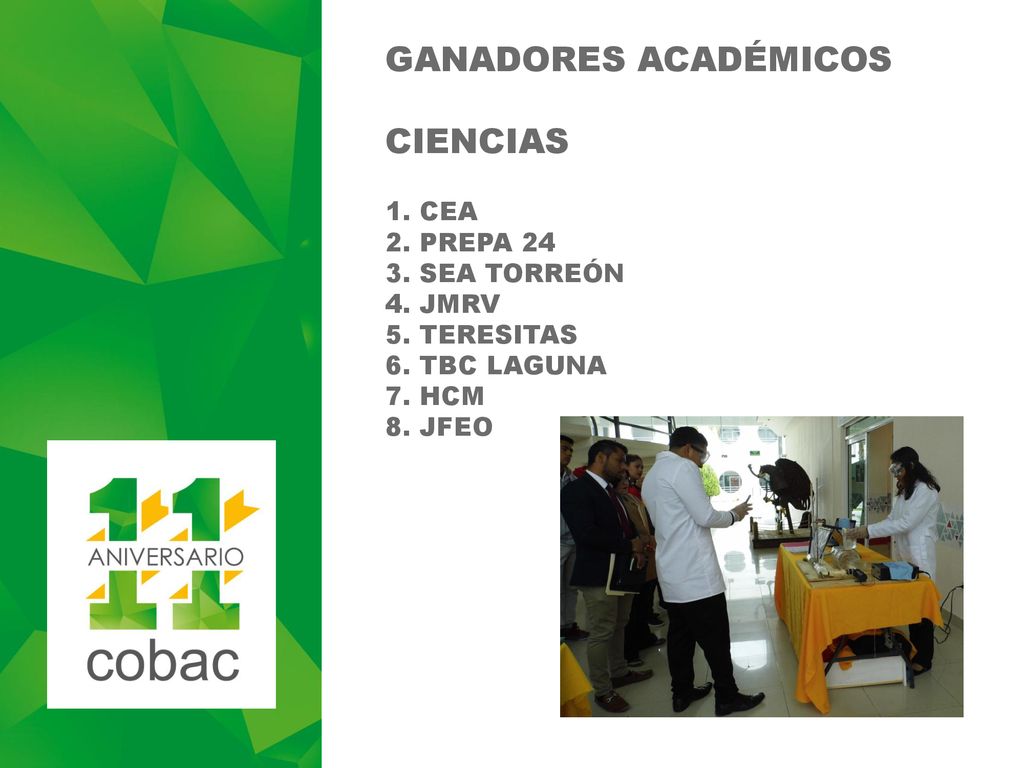 GANADORES ACADÉMICOS

CIENCIAS

1. CEA
2. PREPA 24
3. SEA TORREÓN
4. JMRV
5. TERESITAS
6. TBC LAGUNA
7. HCM
8. JFEO

11
ANIVERSARIO
cobac